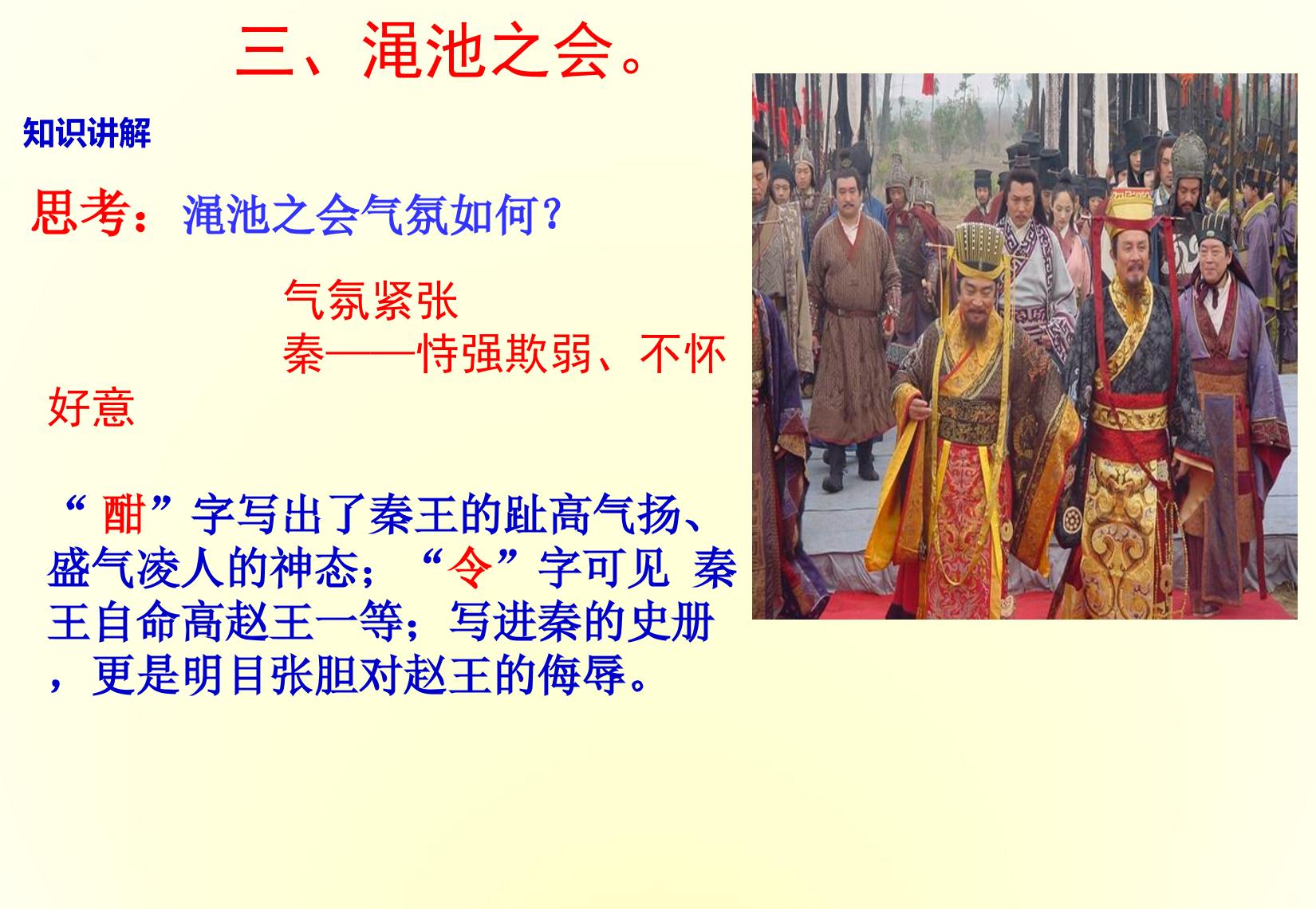 三、渑池之会。

知识讲解

思考：渑池之会气氛如何？

气氛紧张
秦——恃强欺弱、不怀好意

“ 酣”字写出了秦王的趾高气扬、盛气凌人的神态；“令”字可见 秦王自命高赵王一等；写进秦的史册，更是明目张胆对赵王的侮辱。